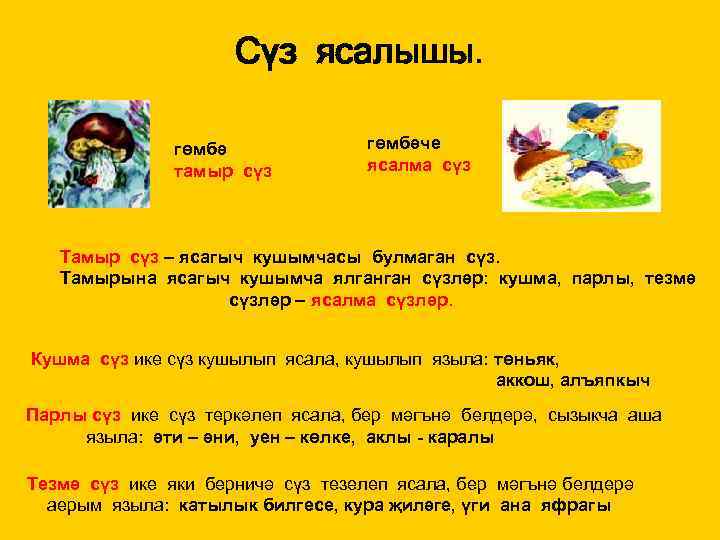 Сүз ясалышы.

гөмбә
тамыр сүз

гөмбәче
ясалма сүз

Тамыр сүз – ясагыч кушымчасы булмаган сүз.
Тамырына ясагыч кушымча ялганган сүзләр: кушма, парлы, тезмә сүзләр – ясалма сүзләр.

Кушма сүз ике сүз кушылып ясала, кушылып языла: төньяк, аккош, алъяпкыч

Парлы сүз ике сүз теркәлеп ясала, бер мәгънә белдерә, сызыкча аша языла: әти – әни, уен – көлке, аклы - каралы

Тезмә сүз ике яки берничә сүз тезелеп ясала, бер мәгънә белдерә аерым языла: катылык билгесе, кура җиләге, үги ана яфрагы